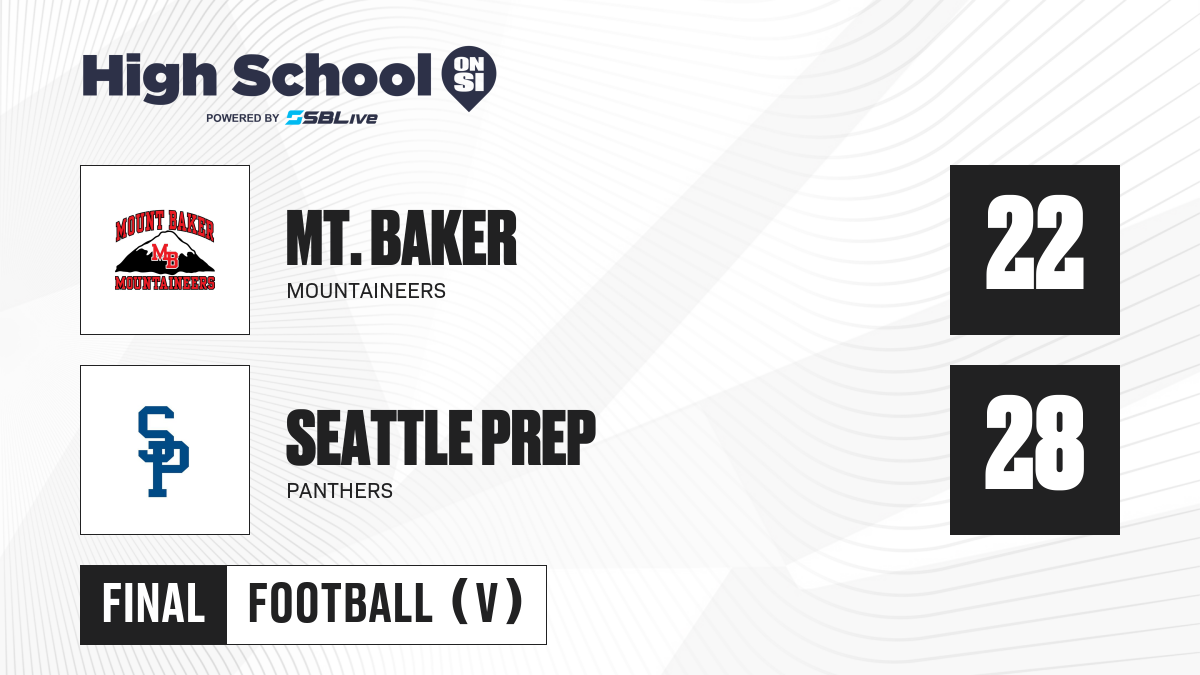 High School ON SI
POWERED BY SBLive

MOUNT BAKER
MB
MOUNTAINEERS

MT. BAKER
MOUNTAINEERS

22

SP

SEATTLE PREP
PANTHERS

28

FINAL
FOOTBALL (V)